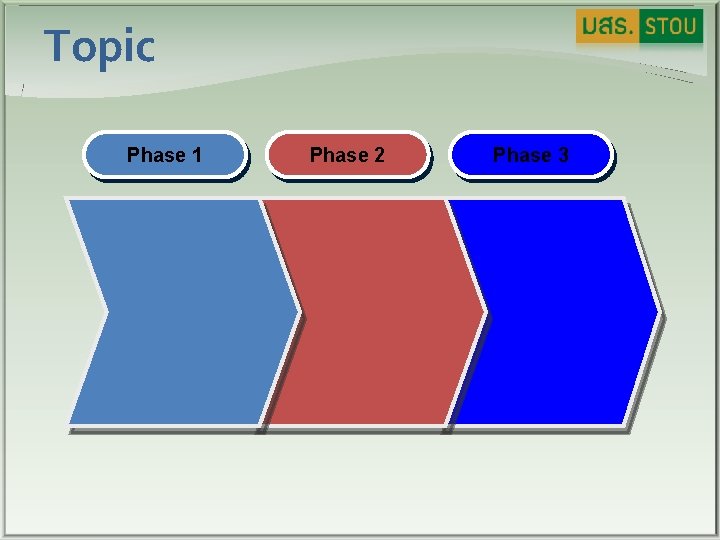 Topic

มสธ. STOU

Phase 1

Phase 2

Phase 3